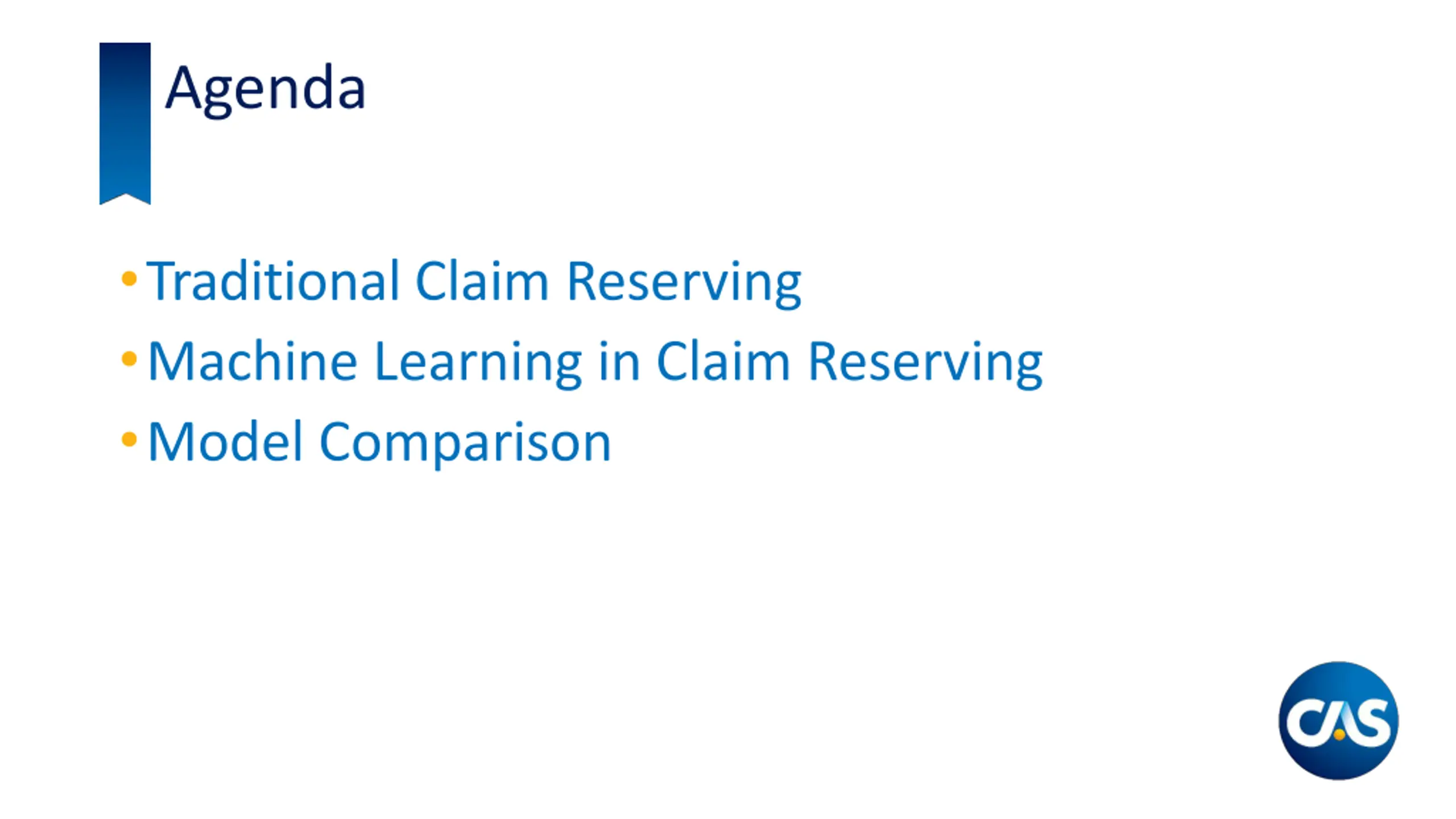 Agenda

• Traditional Claim Reserving
• Machine Learning in Claim Reserving
• Model Comparison

CAS